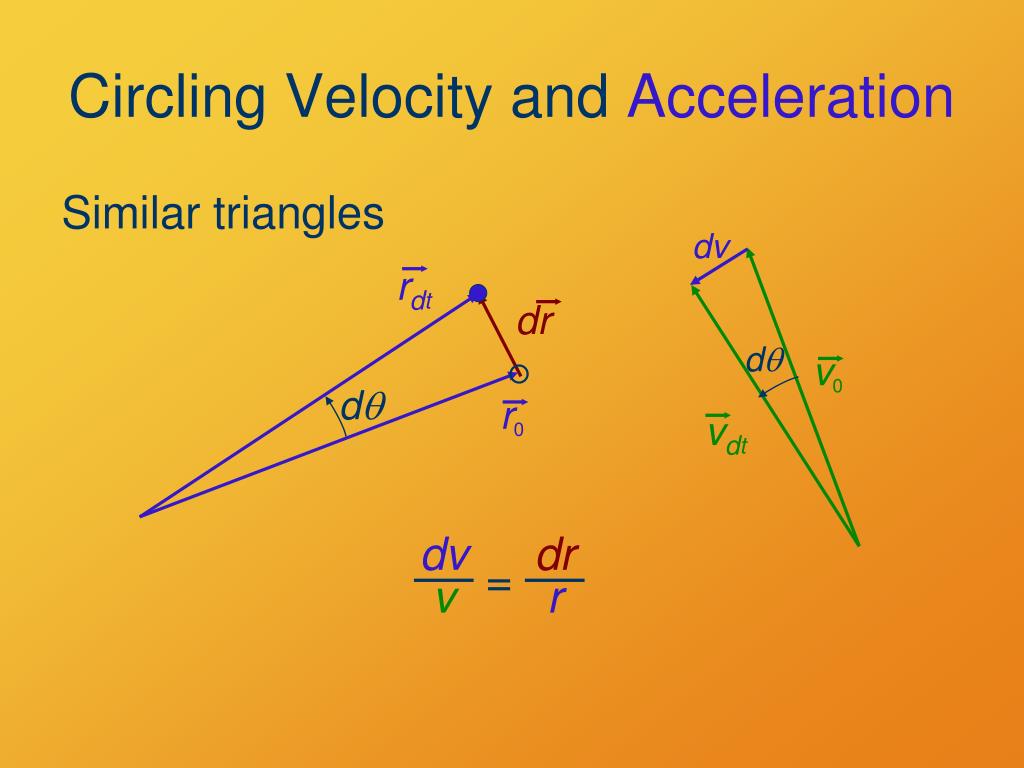 Circling Velocity and Acceleration

Similar triangles

$\vec{r}_{dt}$

$d\vec{r}$

$d\theta$

$\vec{r}_0$

$dv$

$d\theta$

$\vec{v}_0$

$\vec{v}_{dt}$

$\frac{dv}{v} = \frac{dr}{r}$